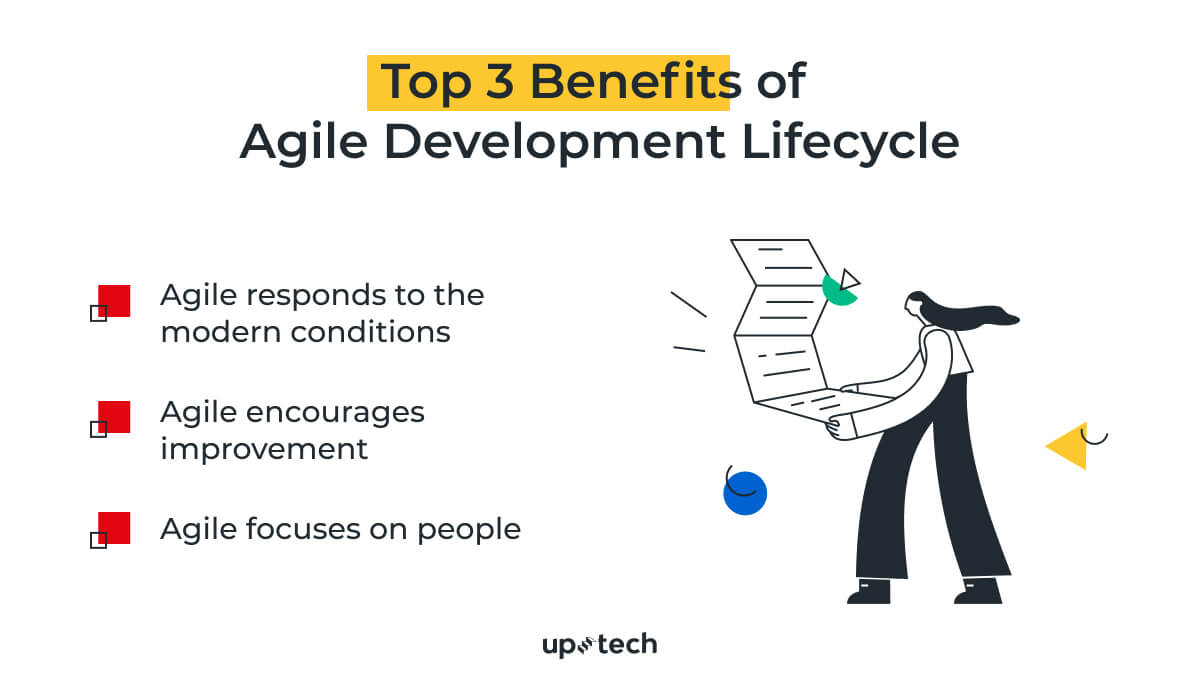 Top 3 Benefits of Agile Development Lifecycle

Agile responds to the modern conditions

Agile encourages improvement

Agile focuses on people

uptech